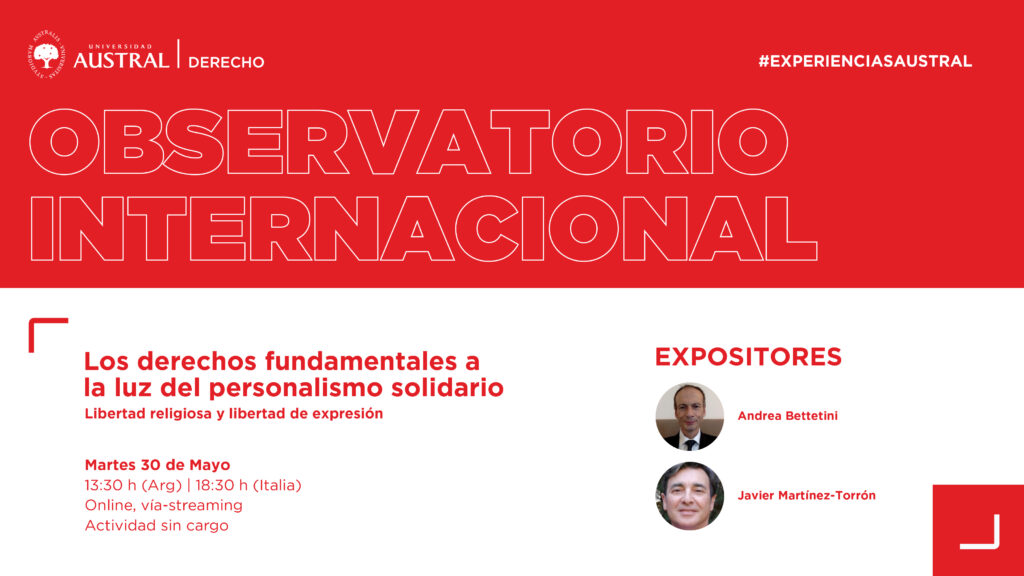 UNIVERSIDAD AUSTRAL | DERECHO

#EXPERIENCIASAUSTRAL

OBSERVATORIO INTERNACIONAL

Los derechos fundamentales a la luz del personalismo solidario
Libertad religiosa y libertad de expresión

Martes 30 de Mayo
13:30 h (Arg) | 18:30 h (Italia)
Online, vía-streaming
Actividad sin cargo

EXPOSITORES

Andrea Bettetini

Javier Martínez-Torrón